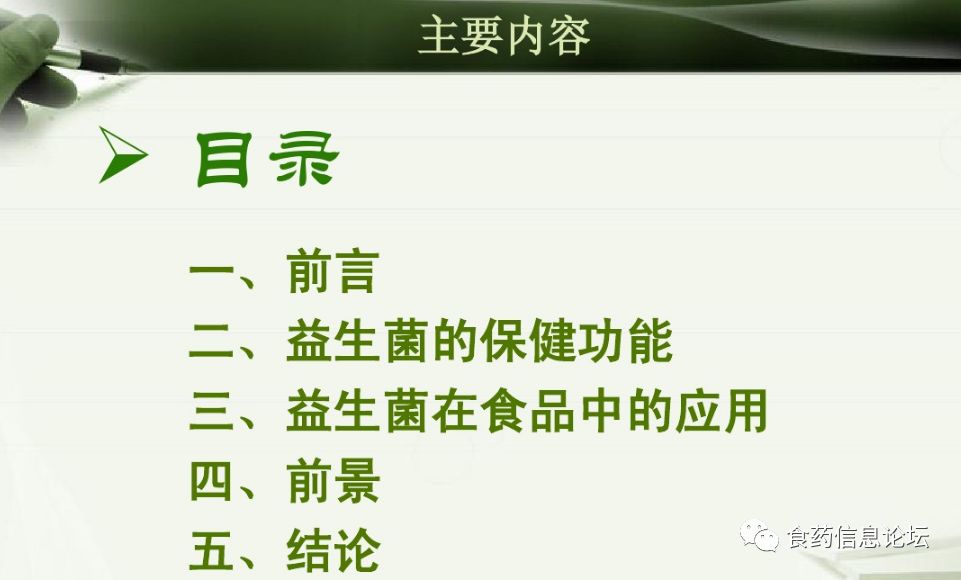 主要内容

➢ 目录

一、前言
二、益生菌的保健功能
三、益生菌在食品中的应用
四、前景
五、结论

食药信息论坛